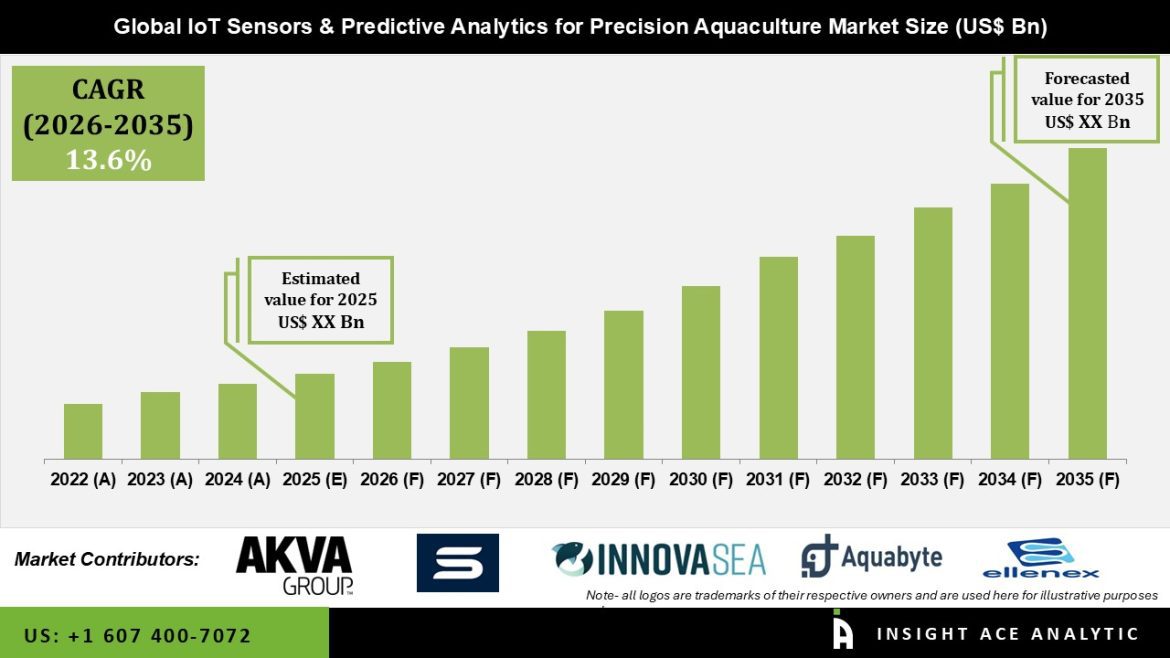 Global IoT Sensors & Predictive Analytics for Precision Aquaculture Market Size (US$ Bn)

CAGR
(2026-2035)
13.6%

Forecasted value for 2035 US$ XX Bn

Estimated value for 2025 US$ XX Bn

2022 (A) 2023 (A) 2024 (A) 2025 (E) 2026 (F) 2027 (F) 2028 (F) 2029 (F) 2030 (F) 2031 (F) 2032 (F) 2033 (F) 2034 (F) 2035 (F)

Market Contributors:

AKVA GROUP

S

INNOVASEA

Aquabyte

ellenex

Note- all logos are trademarks of their respective owners and are used here for illustrative purposes

US: +1 607 400-7072

INSIGHT ACE ANALYTIC